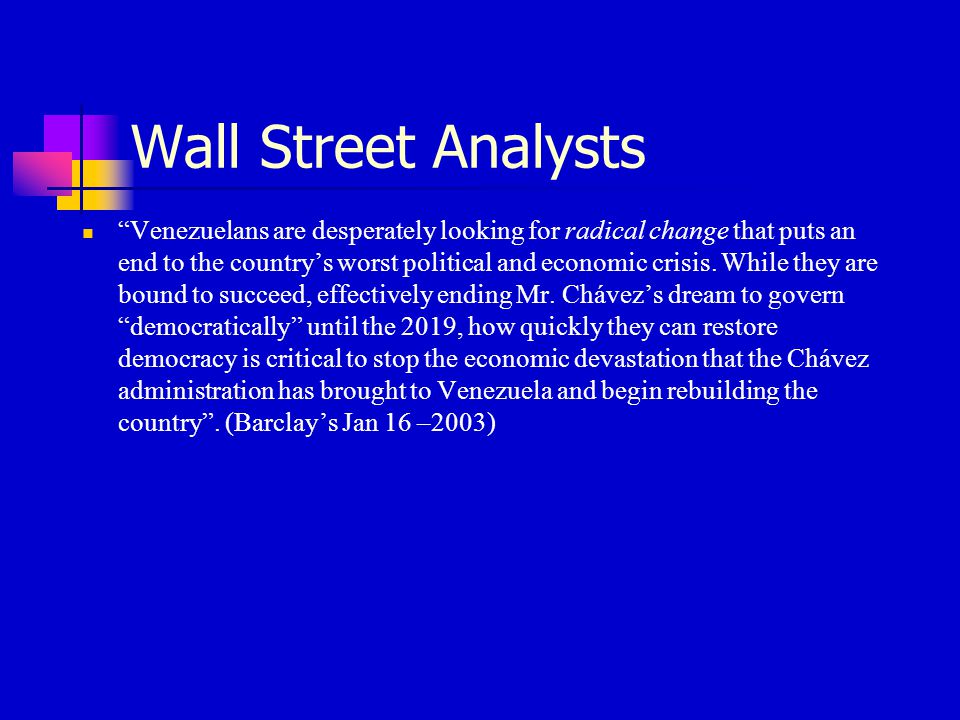 Wall Street Analysts

“Venezuelans are desperately looking for radical change that puts an end to the country’s worst political and economic crisis. While they are bound to succeed, effectively ending Mr. Chávez’s dream to govern “democratically” until the 2019, how quickly they can restore democracy is critical to stop the economic devastation that the Chávez administration has brought to Venezuela and begin rebuilding the country”. (Barclay’s Jan 16 –2003)